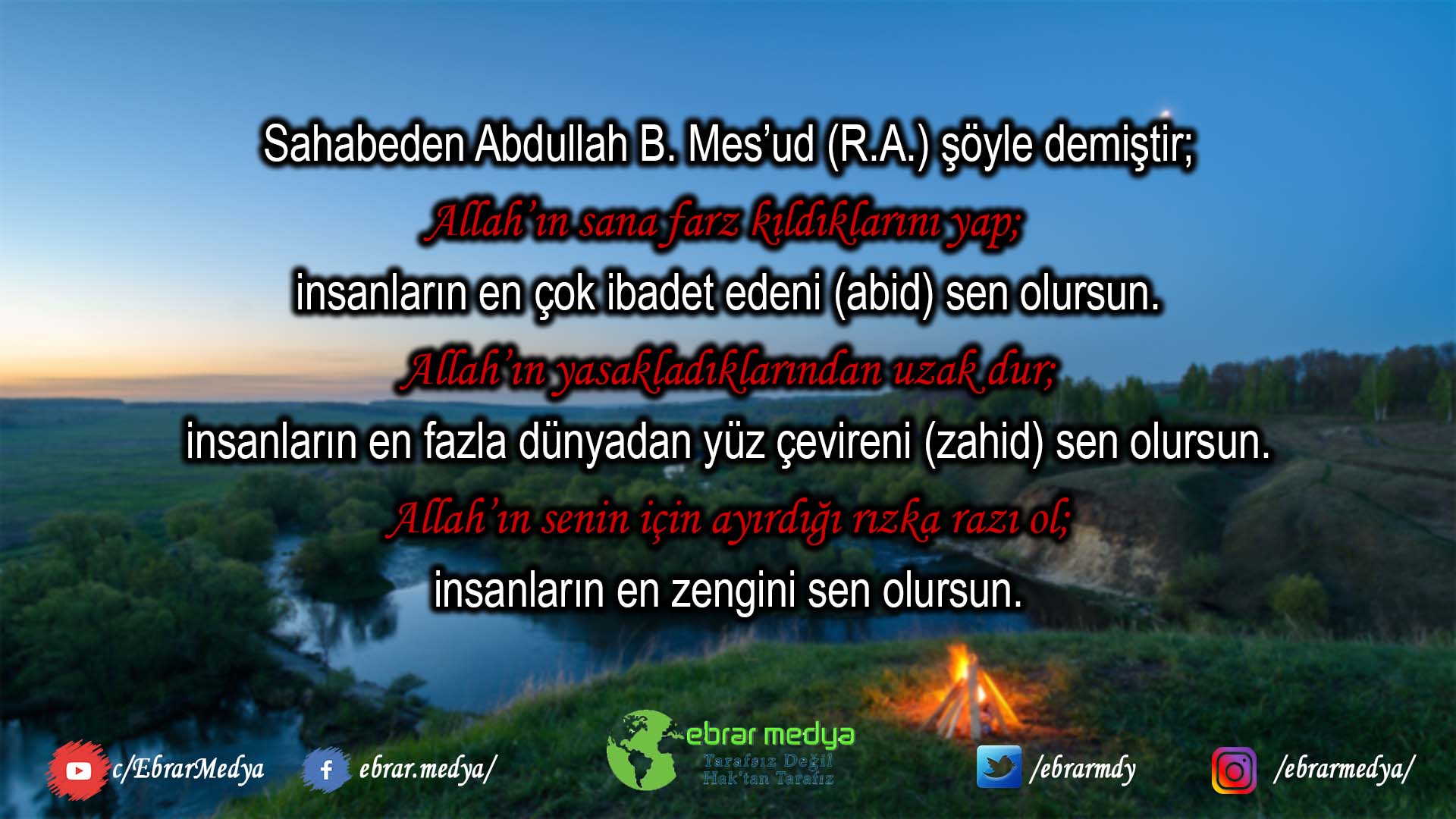 Sahabeden Abdullah B. Mes'ud (R.A.) şöyle demiştir;

Allah'ın sana farz kıldıklarını yap;

insanların en çok ibadet edeni (abid) sen olursun.

Allah'ın yasakladıklarından uzak dur;

insanların en fazla dünyadan yüz çevireni (zahid) sen olursun.

Allah'ın senin için ayırdığı rızka razı ol;

insanların en zengini sen olursun.

c/EbrarMedya ebrar.medya/ ebrar medya Tarafsız Değil Hak'tan Tarafız /ebrarmdy /ebrarmedya/